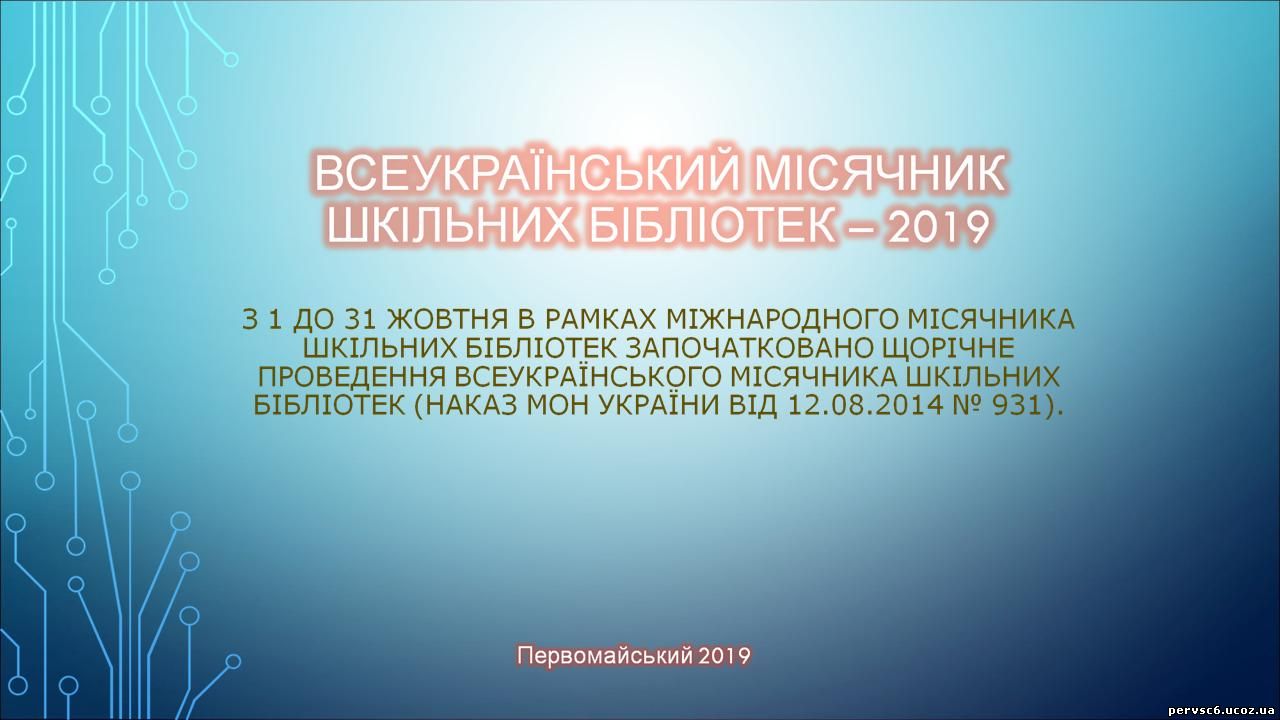 ВСЕУКРАЇНСЬКИЙ МІСЯЧНИК ШКІЛЬНИХ БІБЛІОТЕК – 2019

З 1 ДО 31 ЖОВТНЯ В РАМКАХ МІЖНАРОДНОГО МІСЯЧНИКА ШКІЛЬНИХ БІБЛІОТЕК ЗАПОЧАТКОВАНО ЩОРІЧНЕ ПРОВЕДЕННЯ ВСЕУКРАЇНСЬКОГО МІСЯЧНИКА ШКІЛЬНИХ БІБЛІОТЕК (НАКАЗ МОН УКРАЇНИ ВІД 12.08.2014 № 931).

Первомайський 2019

pervsc6.ucoz.ua